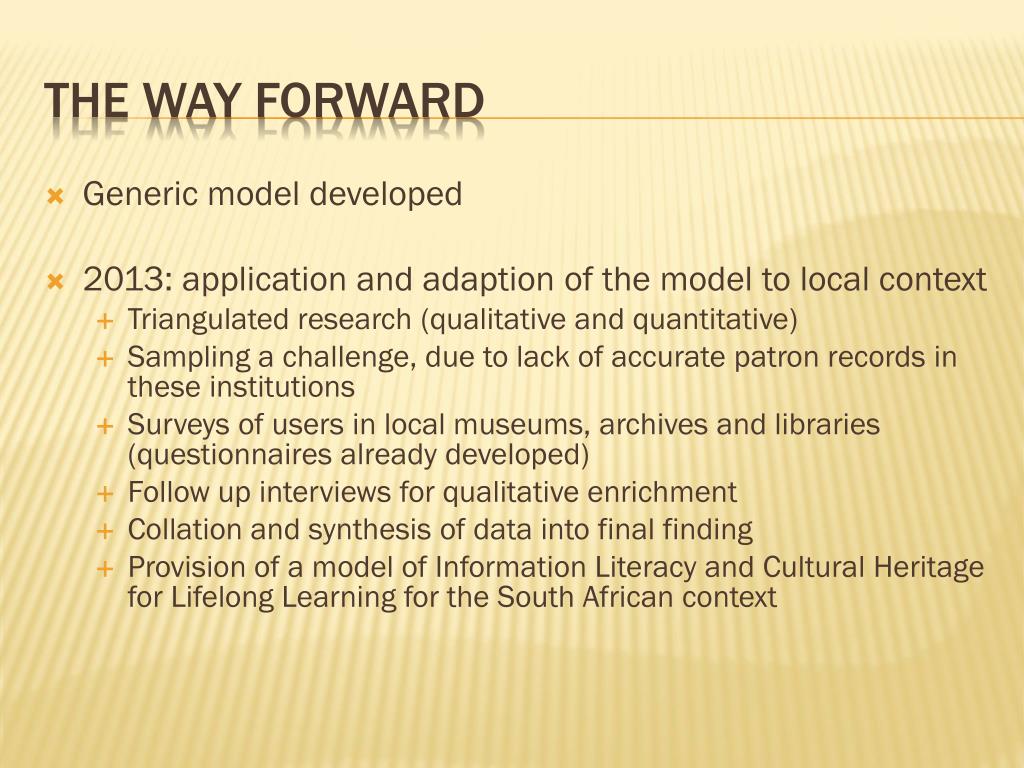 THE WAY FORWARD

Generic model developed

2013: application and adaption of the model to local context
Triangulated research (qualitative and quantitative)
Sampling a challenge, due to lack of accurate patron records in these institutions
Surveys of users in local museums, archives and libraries (questionnaires already developed)
Follow up interviews for qualitative enrichment
Collation and synthesis of data into final finding
Provision of a model of Information Literacy and Cultural Heritage for Lifelong Learning for the South African context